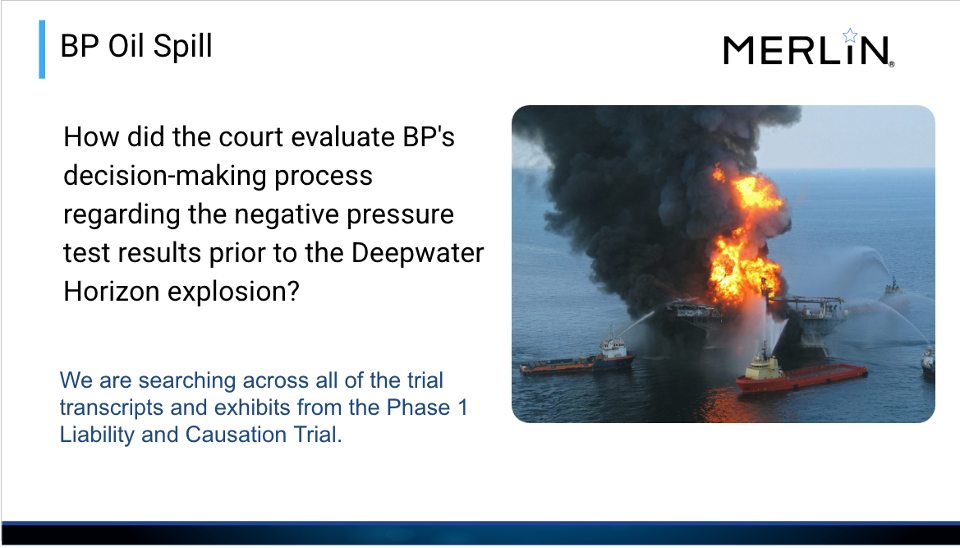 BP Oil Spill

MERLIN

How did the court evaluate BP's decision-making process regarding the negative pressure test results prior to the Deepwater Horizon explosion?

We are searching across all of the trial transcripts and exhibits from the Phase 1 Liability and Causation Trial.